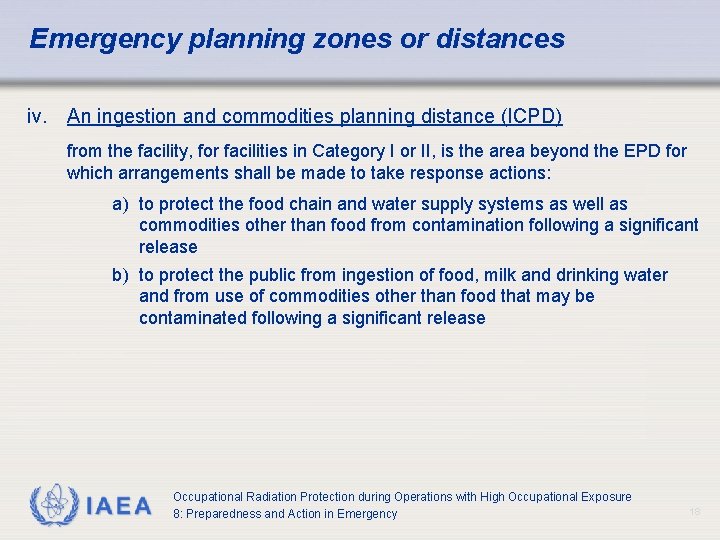 Emergency planning zones or distances

iv. An ingestion and commodities planning distance (ICPD)

from the facility, for facilities in Category I or II, is the area beyond the EPD for which arrangements shall be made to take response actions:

a) to protect the food chain and water supply systems as well as commodities other than food from contamination following a significant release

b) to protect the public from ingestion of food, milk and drinking water and from use of commodities other than food that may be contaminated following a significant release

IAEA

Occupational Radiation Protection during Operations with High Occupational Exposure
8: Preparedness and Action in Emergency

18